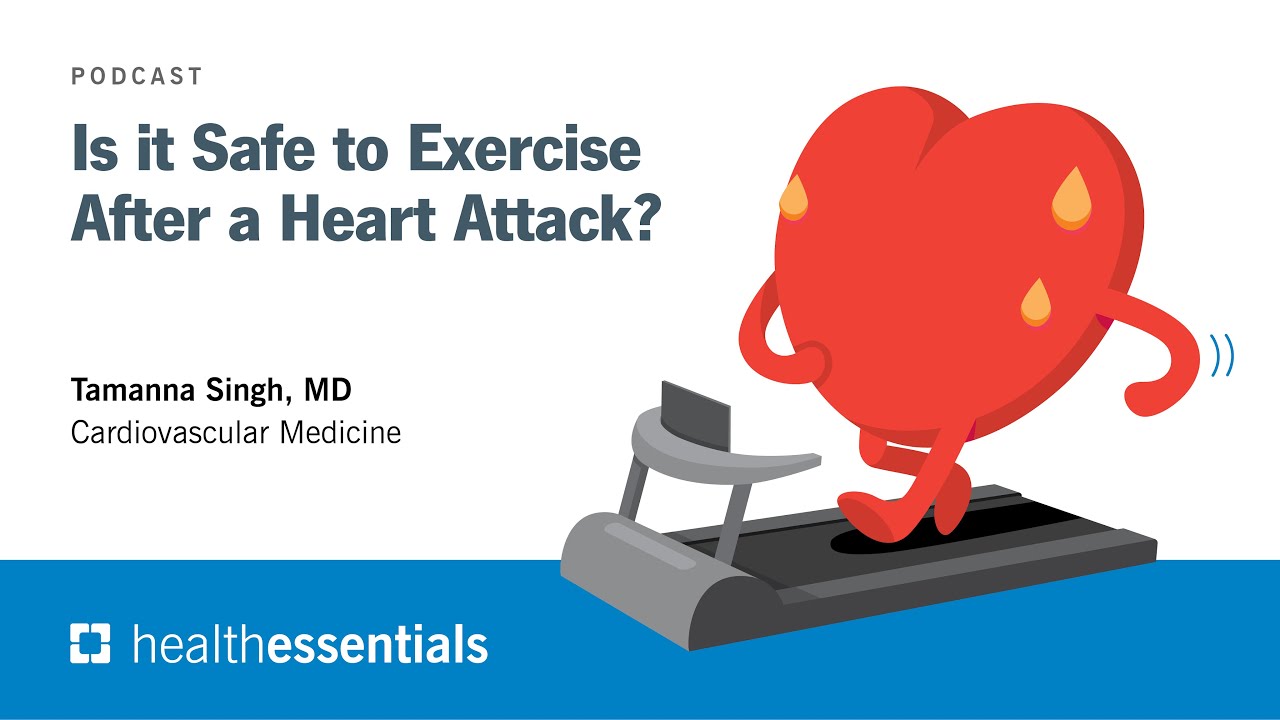 PODCAST

Is it Safe to Exercise After a Heart Attack?

Tamanna Singh, MD
Cardiovascular Medicine

healthessentials